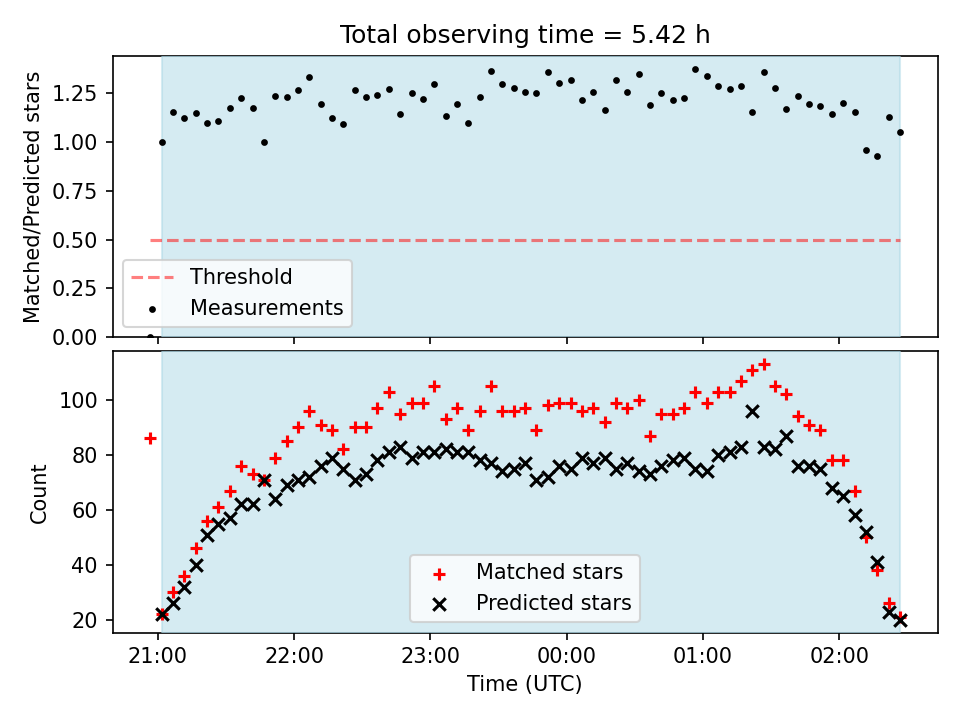 Total observing time = 5.42 h

Matched/Predicted stars

1.25
1.00
0.75
0.50
0.25
0.00

Threshold
Measurements

Count

100
80
60
40
20

Matched stars
Predicted stars

21:00
22:00
23:00
00:00
01:00
02:00

Time (UTC)